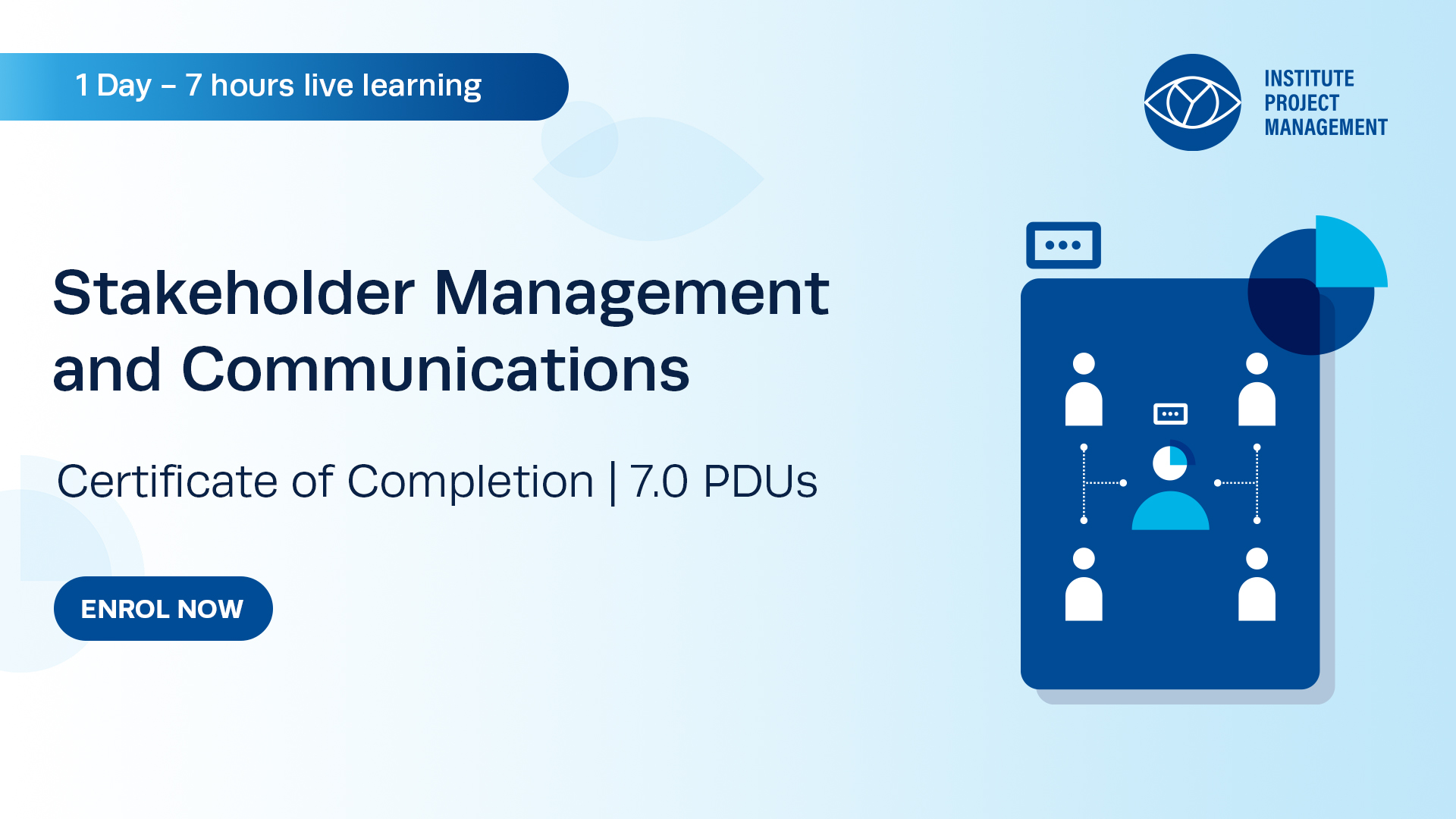 1 Day – 7 hours live learning

INSTITUTE
PROJECT
MANAGEMENT

Stakeholder Management and Communications

Certificate of Completion | 7.0 PDUs

ENROL NOW